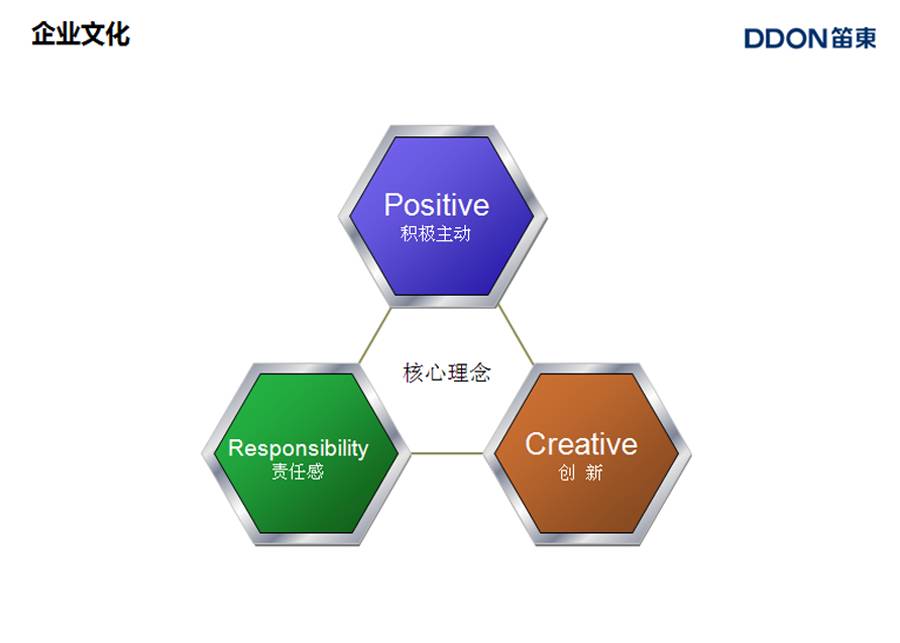 企业文化

DDON 笛東

Positive
积极主动

核心理念

Responsibility
责任感

Creative
创 新